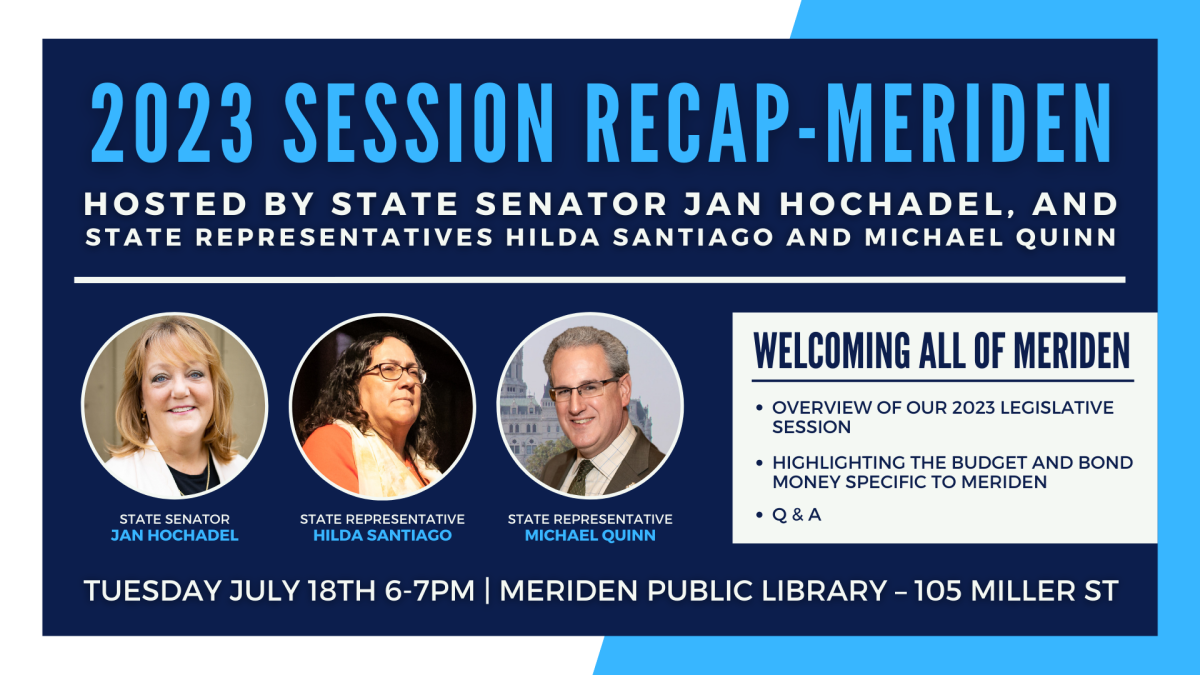 2023 SESSION RECAP-MERIDEN

HOSTED BY STATE SENATOR JAN HOCHADEL, AND STATE REPRESENTATIVES HILDA SANTIAGO AND MICHAEL QUINN

STATE SENATOR
JAN HOCHADEL

STATE REPRESENTATIVE
HILDA SANTIAGO

STATE REPRESENTATIVE
MICHAEL QUINN

WELCOMING ALL OF MERIDEN

• OVERVIEW OF OUR 2023 LEGISLATIVE SESSION
• HIGHLIGHTING THE BUDGET AND BOND MONEY SPECIFIC TO MERIDEN
• Q & A

TUESDAY JULY 18TH 6-7PM | MERIDEN PUBLIC LIBRARY – 105 MILLER ST